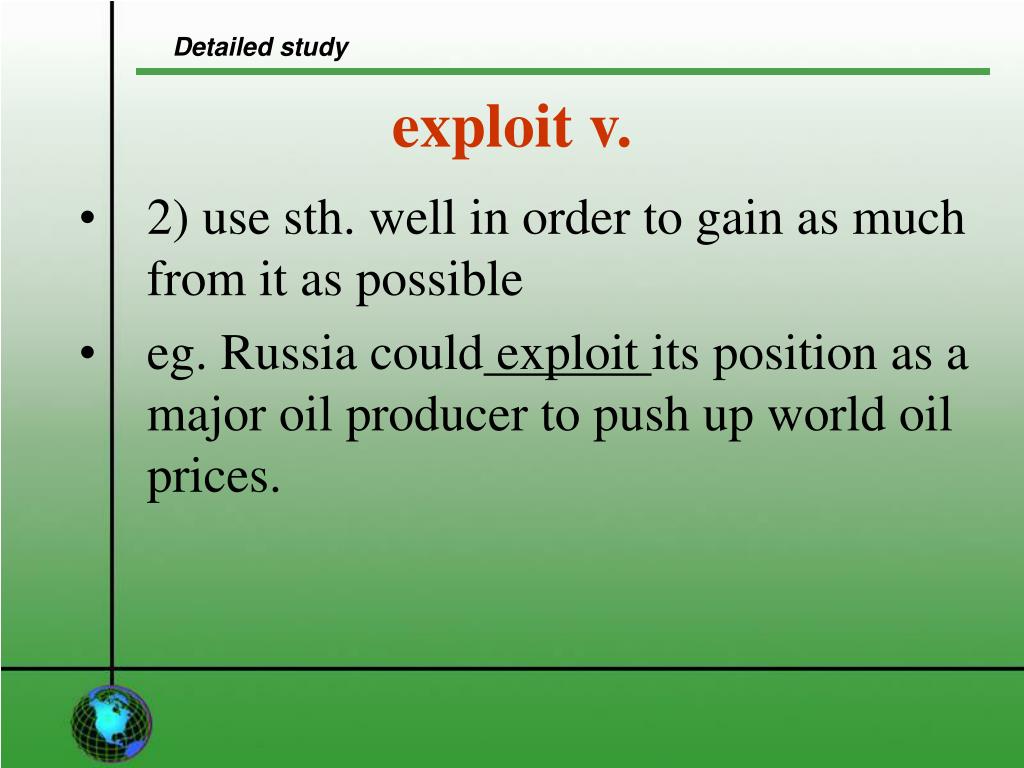 Detailed study

exploit v.

• 2) use sth. well in order to gain as much from it as possible
• eg. Russia could exploit its position as a major oil producer to push up world oil prices.